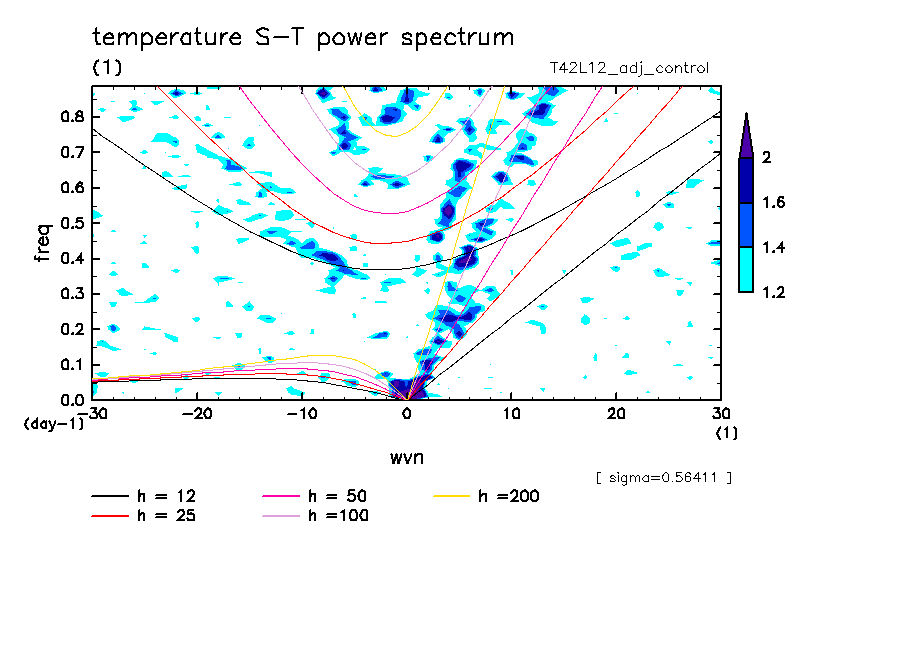 temperature S−T power spectrum

(1)

T42L12_adj_control

freq

0.8
0.7
0.6
0.5
0.4
0.3
0.2
0.1
0.0

(day−1)

−30
−20
−10
0
10
20
30

(1)

wvn

2
1.6
1.4
1.2

[ sigma=0.56411 ]

h = 12
h = 25
h = 50
h =100
h =200